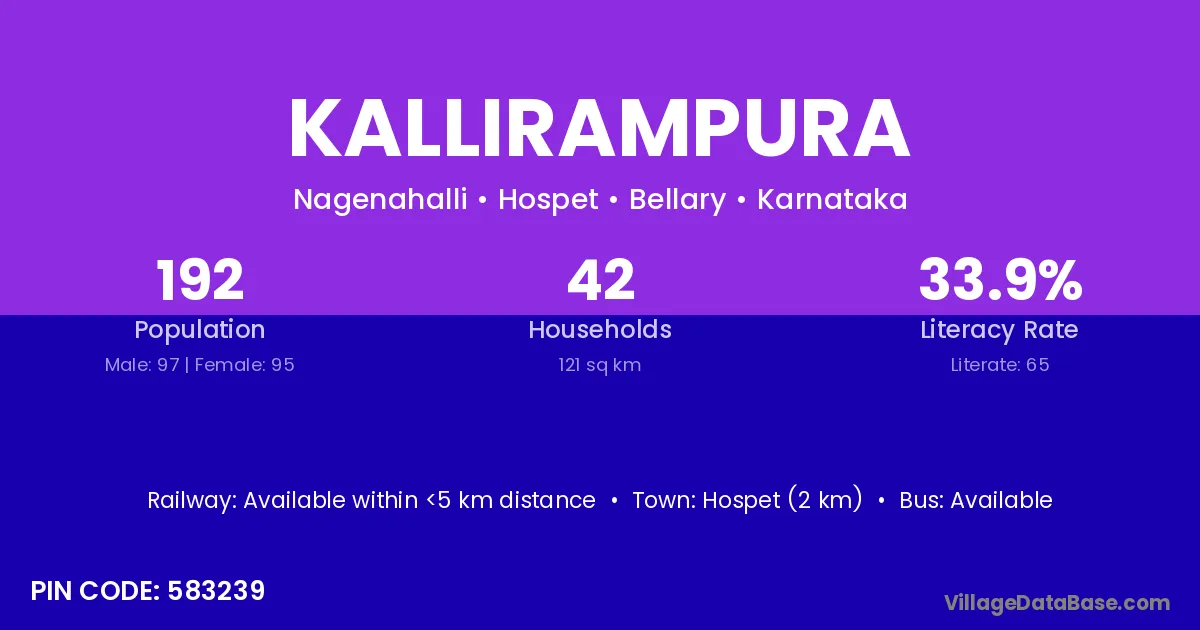 KALLIRAMPURA

Nagenahalli • Hospet • Bellary • Karnataka

192
Population
Male: 97 | Female: 95

42
Households
121 sq km

33.9%
Literacy Rate
Literate: 65

Railway: Available within <5 km distance • Town: Hospet (2 km) • Bus: Available

PIN CODE: 583239

VillageDataBase.com